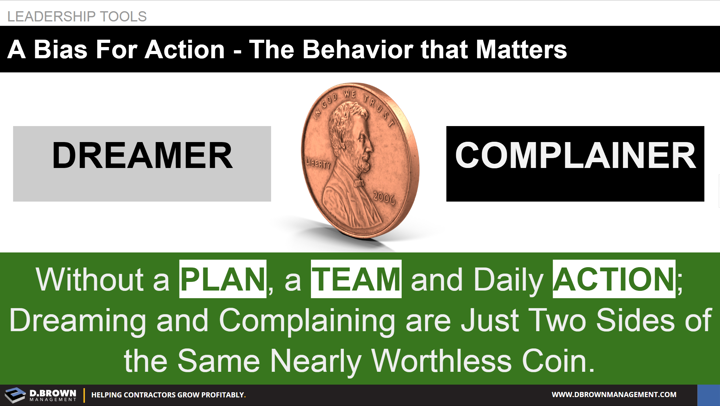 LEADERSHIP TOOLS

A Bias For Action - The Behavior that Matters

DREAMER

IN GOD WE TRUST

LIBERTY

2006

COMPLAINER

Without a PLAN, a TEAM and Daily ACTION; Dreaming and Complaining are Just Two Sides of the Same Nearly Worthless Coin.

D.BROWN MANAGEMENT | HELPING CONTRACTORS GROW PROFITABLY.

WWW.DBROWNMANAGEMENT.COM